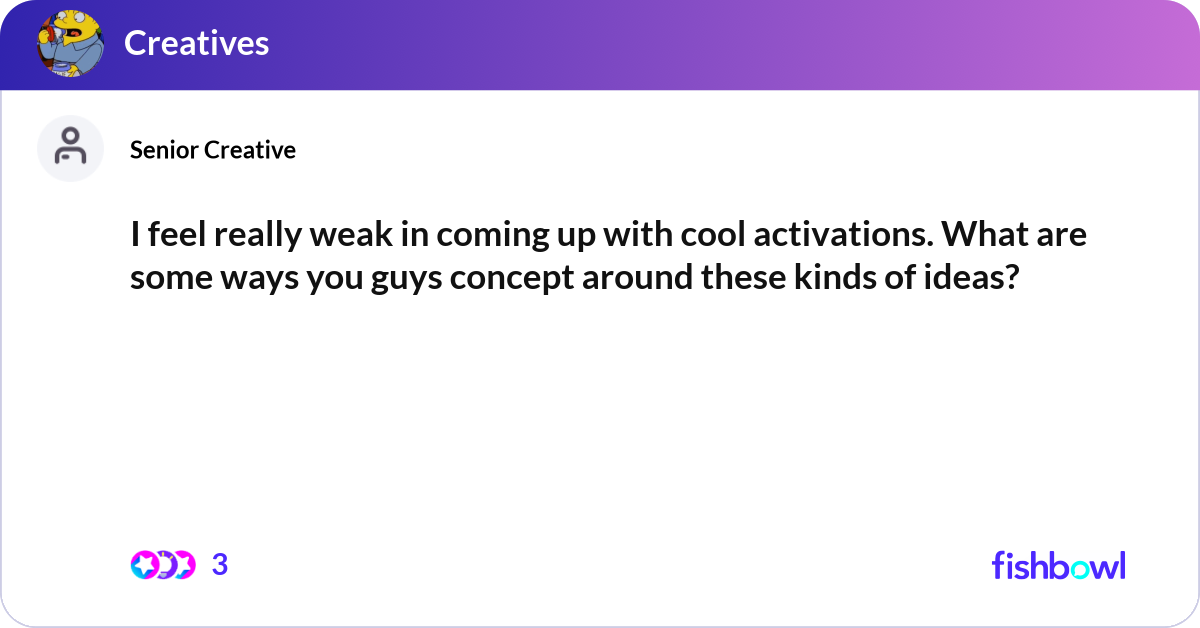 Creatives

Senior Creative

I feel really weak in coming up with cool activations. What are some ways you guys concept around these kinds of ideas?

3

fishbowl